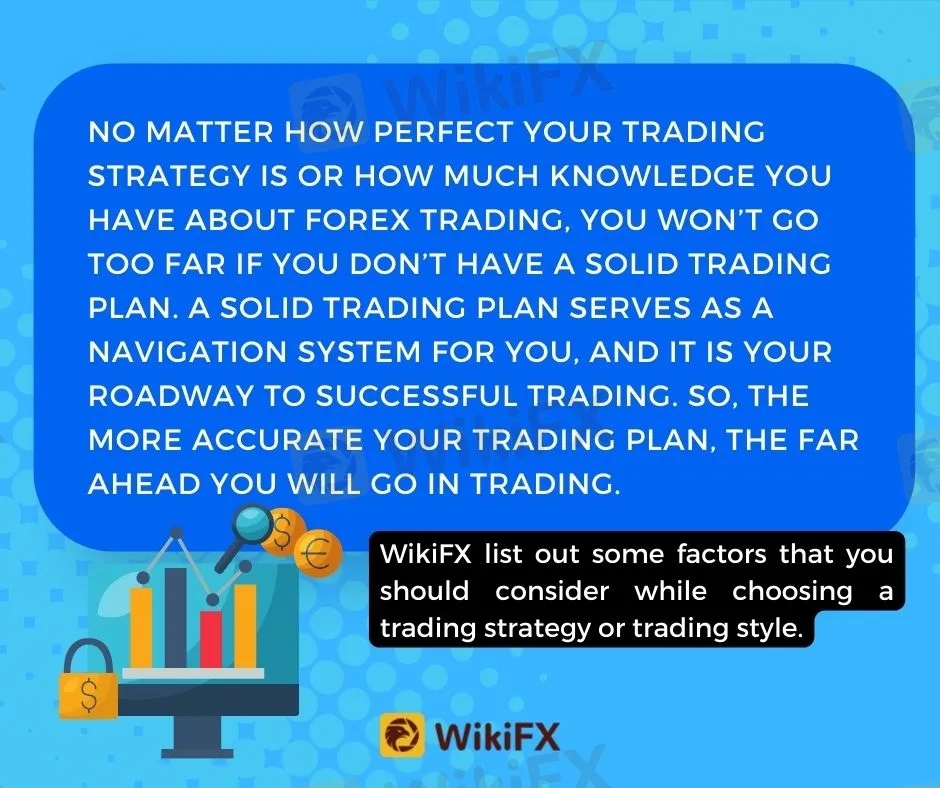 WikiFX

NO MATTER HOW PERFECT YOUR TRADING STRATEGY IS OR HOW MUCH KNOWLEDGE YOU HAVE ABOUT FOREX TRADING, YOU WON'T GO TOO FAR IF YOU DON'T HAVE A SOLID TRADING PLAN. A SOLID TRADING PLAN SERVES AS A NAVIGATION SYSTEM FOR YOU, AND IT IS YOUR ROADWAY TO SUCCESSFUL TRADING. SO, THE MORE ACCURATE YOUR TRADING PLAN, THE FAR AHEAD YOU WILL GO IN TRADING.

WikiFX list out some factors that you should consider while choosing a trading strategy or trading style.

WikiFX